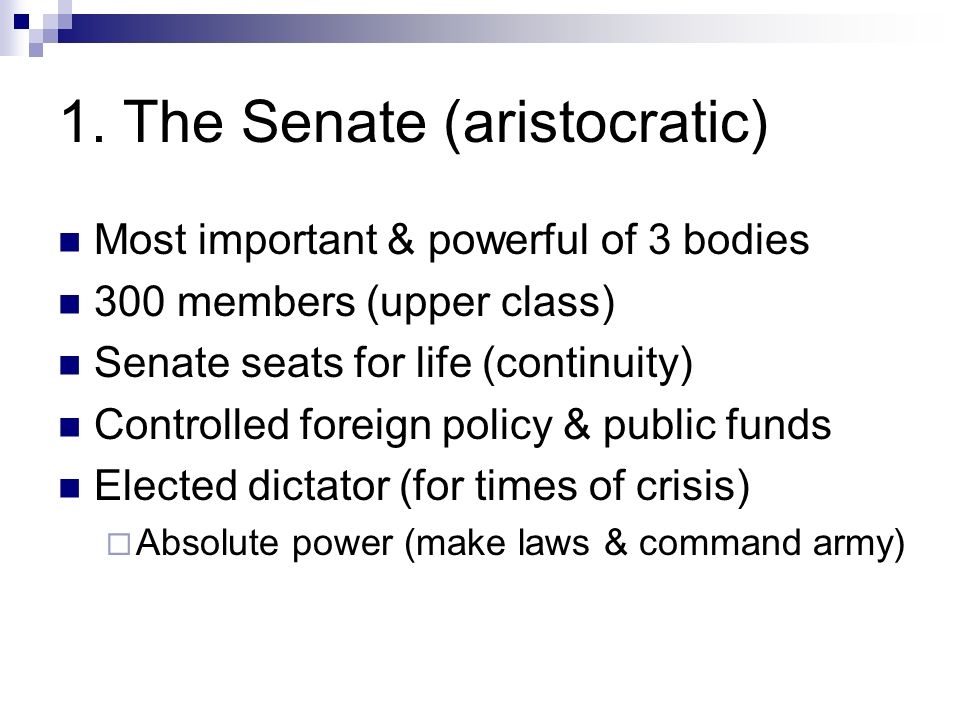 1. The Senate (aristocratic)

Most important & powerful of 3 bodies

300 members (upper class)

Senate seats for life (continuity)

Controlled foreign policy & public funds

Elected dictator (for times of crisis)

Absolute power (make laws & command army)